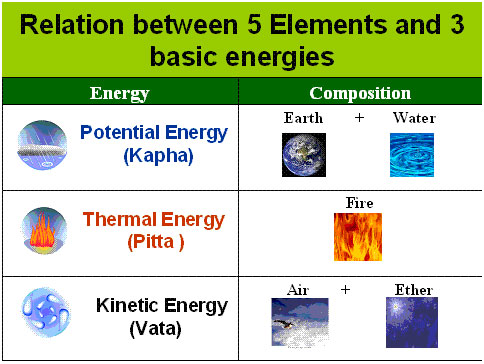 Relation between 5 Elements and 3 basic energies

| Energy | Composition |
|---|---|
| Potential Energy (Kapha) | Earth + Water |
| Thermal Energy (Pitta ) | Fire |
| Kinetic Energy (Vata) | Air + Ether |